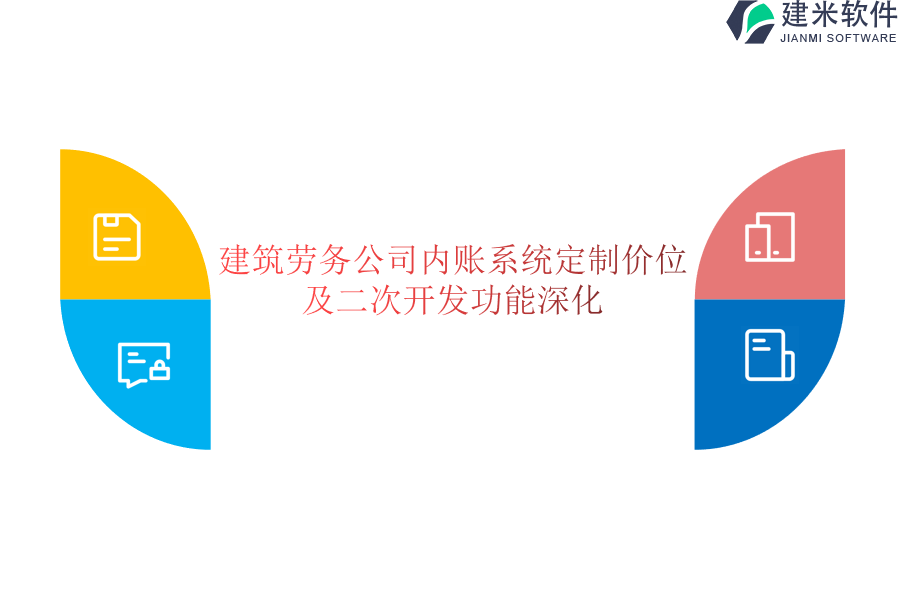 建米软件
JIANMI SOFTWARE

建筑劳务公司内账系统定制价位及二次开发功能深化